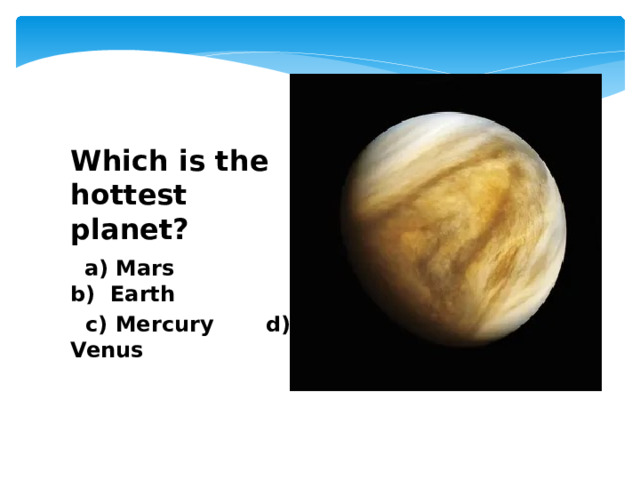 Which is the hottest planet?

a) Mars
b) Earth

c) Mercury d) Venus